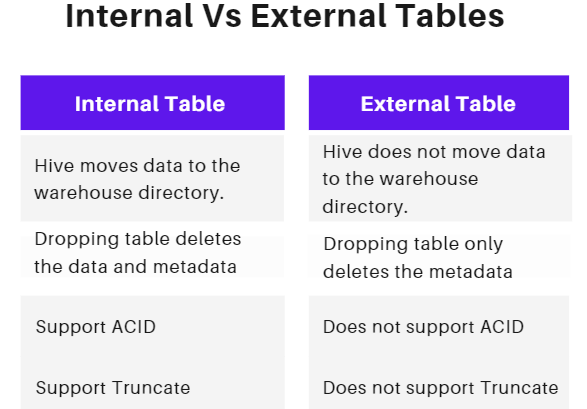 Internal Vs External Tables

| Internal Table | External Table |
|---|---|
| Hive moves data to the warehouse directory. | Hive does not move data to the warehouse directory. |
| Dropping table deletes the data and metadata | Dropping table only deletes the metadata |
| Support ACID | Does not support ACID |
| Support Truncate | Does not support Truncate |